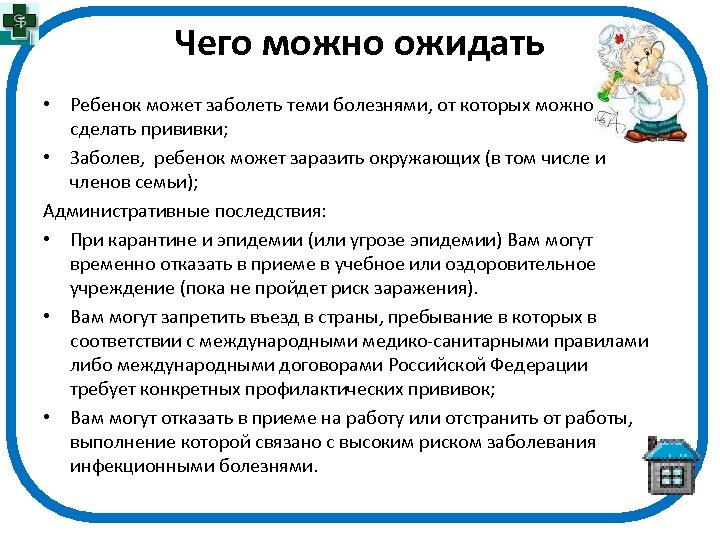 Чего можно ожидать

• Ребенок может заболеть теми болезнями, от которых можно сделать прививки;

• Заболев, ребенок может заразить окружающих (в том числе и членов семьи);

Административные последствия:

• При карантине и эпидемии (или угрозе эпидемии) Вам могут временно отказать в приеме в учебное или оздоровительное учреждение (пока не пройдет риск заражения).

• Вам могут запретить въезд в страны, пребывание в которых в соответствии с международными медико-санитарными правилами либо международными договорами Российской Федерации требует конкретных профилактических прививок;

• Вам могут отказать в приеме на работу или отстранить от работы, выполнение которой связано с высоким риском заболевания инфекционными болезнями.